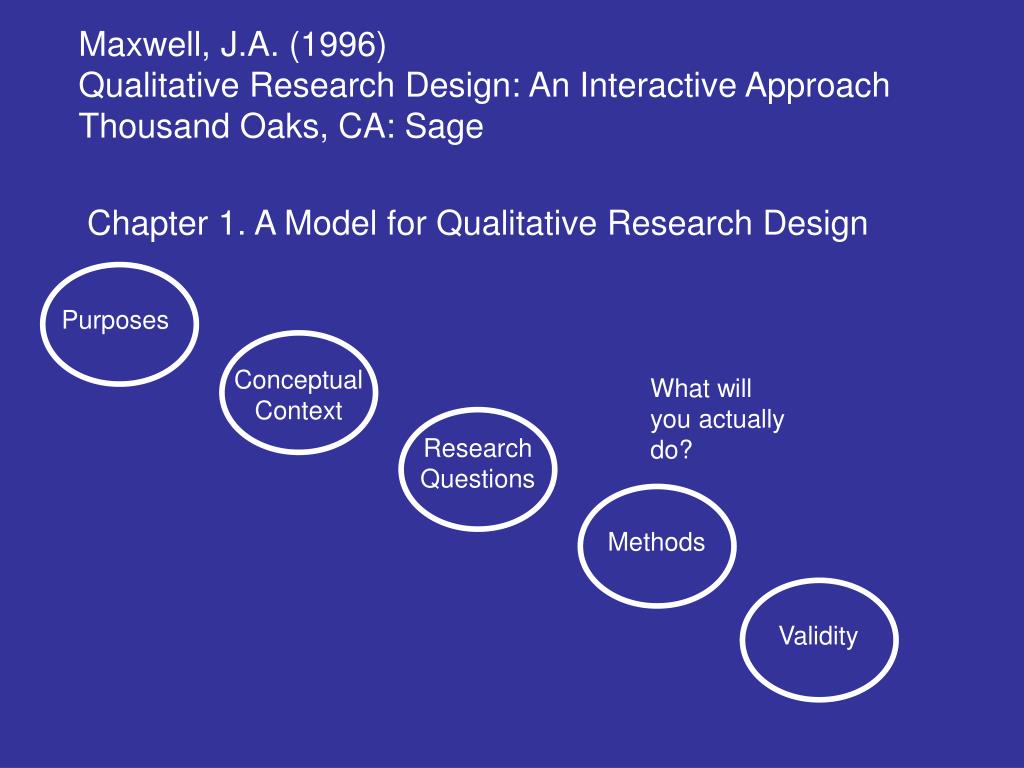 Maxwell, J.A. (1996)
Qualitative Research Design: An Interactive Approach
Thousand Oaks, CA: Sage

Chapter 1. A Model for Qualitative Research Design

Purposes

Conceptual Context

Research Questions

What will you actually do?

Methods

Validity